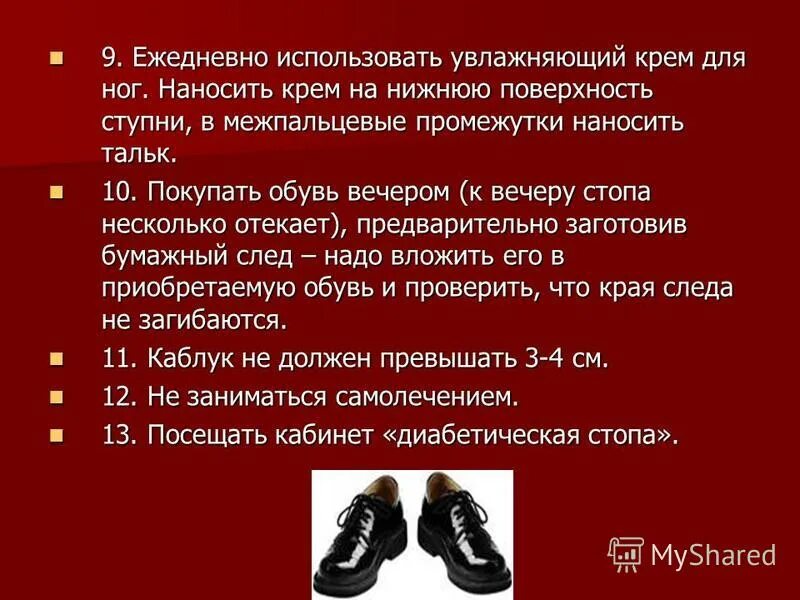 9. Ежедневно использовать увлажняющий крем для ног. Наносить крем на нижнюю поверхность ступни, в межпальцевые промежутки наносить тальк.

10. Покупать обувь вечером (к вечеру стопа несколько отекает), предварительно заготовив бумажный след – надо вложить его в приобретаемую обувь и проверить, что края следа не загибаются.

11. Каблук не должен превышать 3-4 см.

12. Не заниматься самолечением.

13. Посещать кабинет «диабетическая стопа».

MyShared